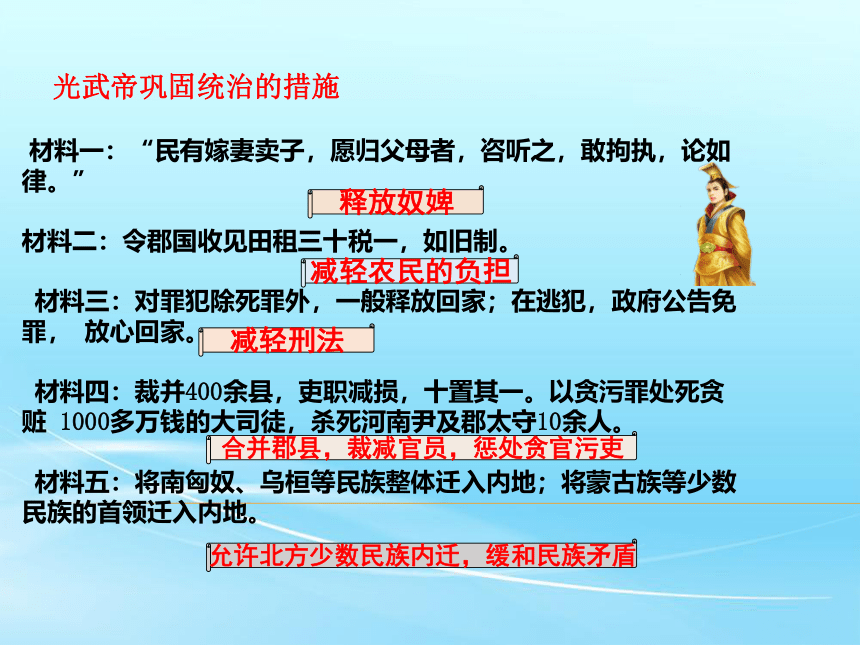 光武帝巩固统治的措施

材料一：“民有嫁妻卖子，愿归父母者，咨听之，敢拘执，论如律。”

释放奴婢

材料二：令郡国收见田租三十税一，如旧制。

减轻农民的负担

材料三：对罪犯除死罪外，一般释放回家；在逃犯，政府公告免罪， 放心回家。

减轻刑法

材料四：裁并400余县，吏职减损，十置其一。以贪污罪处死贪赃 1000多万钱的大司徒，杀死河南尹及郡太守10余人。

合并郡县，裁减官员，惩处贪官污吏

材料五：将南匈奴、乌桓等民族整体迁入内地；将蒙古族等少数民族的首领迁入内地。

允许北方少数民族内迁，缓和民族矛盾